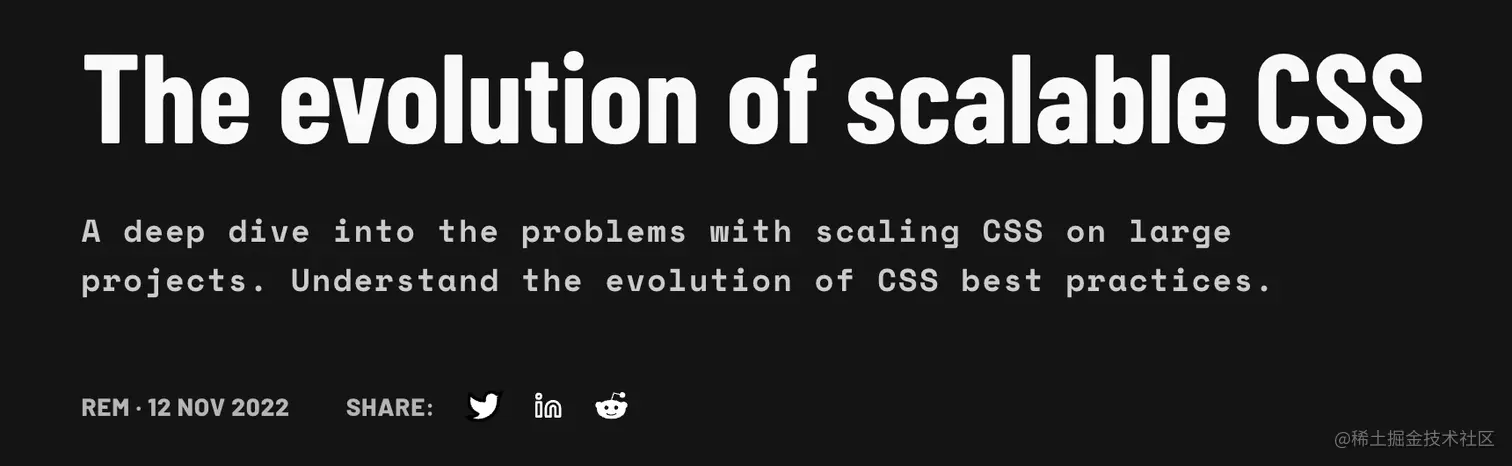 The evolution of scalable CSS

A deep dive into the problems with scaling CSS on large projects. Understand the evolution of CSS best practices.

REM · 12 NOV 2022 SHARE:

@稀土掘金技术社区